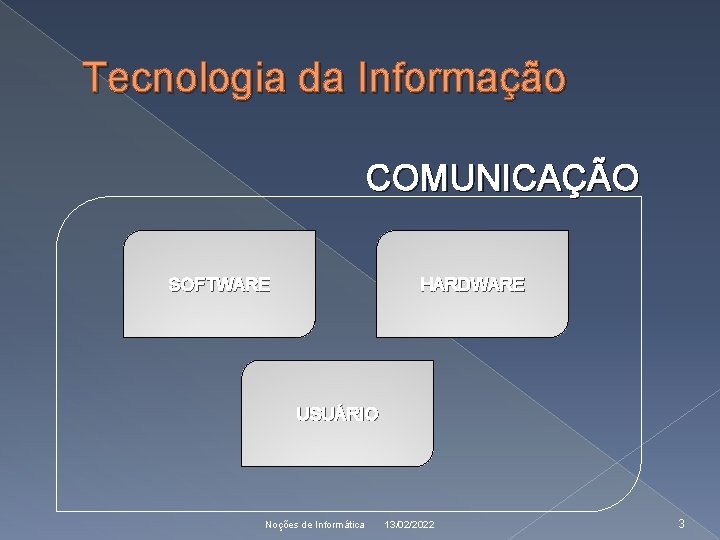 Tecnologia da Informação

COMUNICAÇÃO

SOFTWARE

HARDWARE

USUÁRIO

Noções de Informática 13/02/2022 3